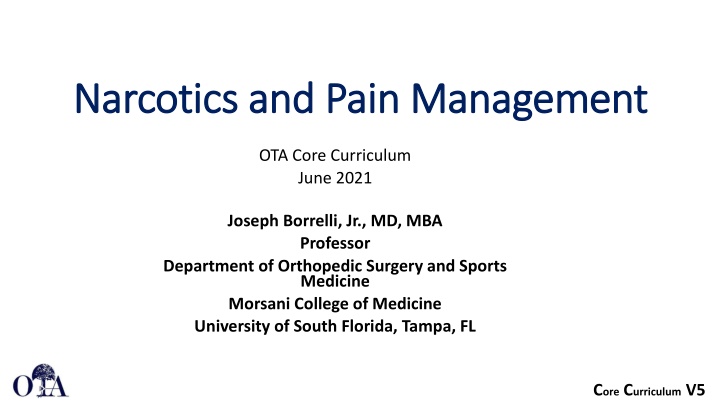 Narcotics and Pain Management

OTA Core Curriculum
June 2021

Joseph Borrelli, Jr., MD, MBA
Professor
Department of Orthopedic Surgery and Sports Medicine
Morsani College of Medicine
University of South Florida, Tampa, FL

OTA

Core Curriculum V5